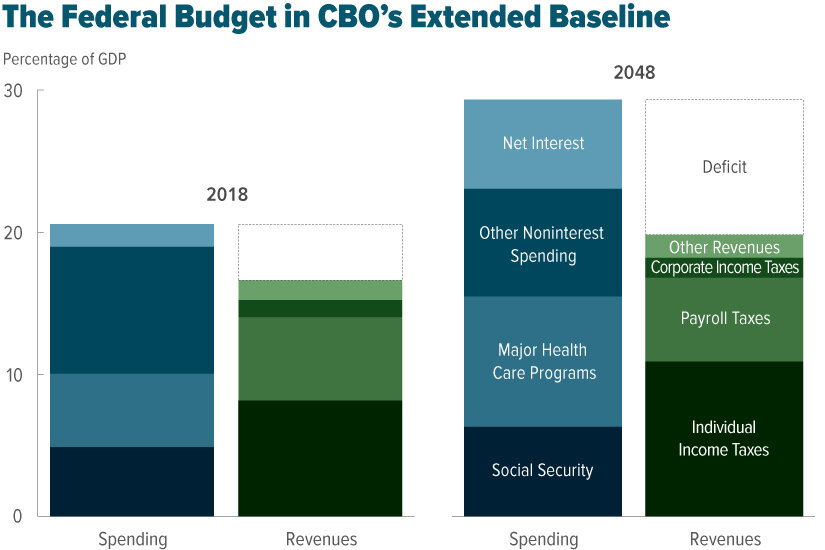 The Federal Budget in CBO's Extended Baseline

Percentage of GDP

30
20
10
0

2018

Spending
Revenues

2048

Net Interest
Other Noninterest Spending
Major Health Care Programs
Social Security

Deficit
Other Revenues
Corporate Income Taxes
Payroll Taxes
Individual Income Taxes

Spending
Revenues